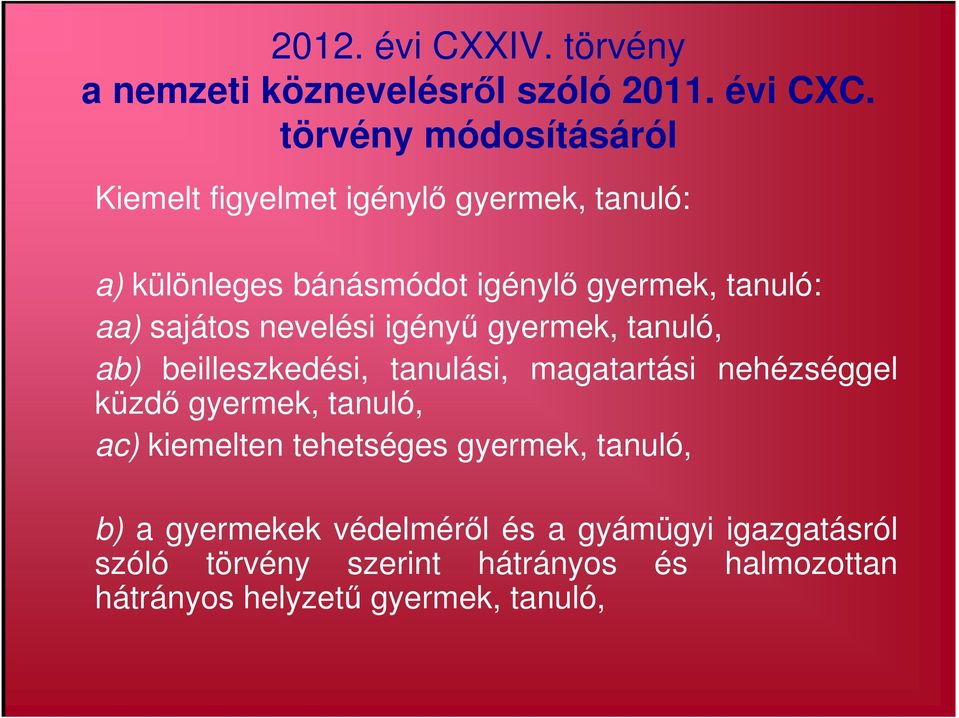 2012. évi CXXIV. törvény
a nemzeti köznevelésről szóló 2011. évi CXC. törvény módosításáról

Kiemelt figyelmet igénylő gyermek, tanuló:

a) különleges bánásmódot igénylő gyermek, tanuló:
aa) sajátos nevelési igényű gyermek, tanuló,
ab) beilleszkedési, tanulási, magatartási nehézséggel küzdő gyermek, tanuló,
ac) kiemelten tehetséges gyermek, tanuló,

b) a gyermekek védelméről és a gyámügyi igazgatásról szóló törvény szerint hátrányos és halmozottan hátrányos helyzetű gyermek, tanuló,